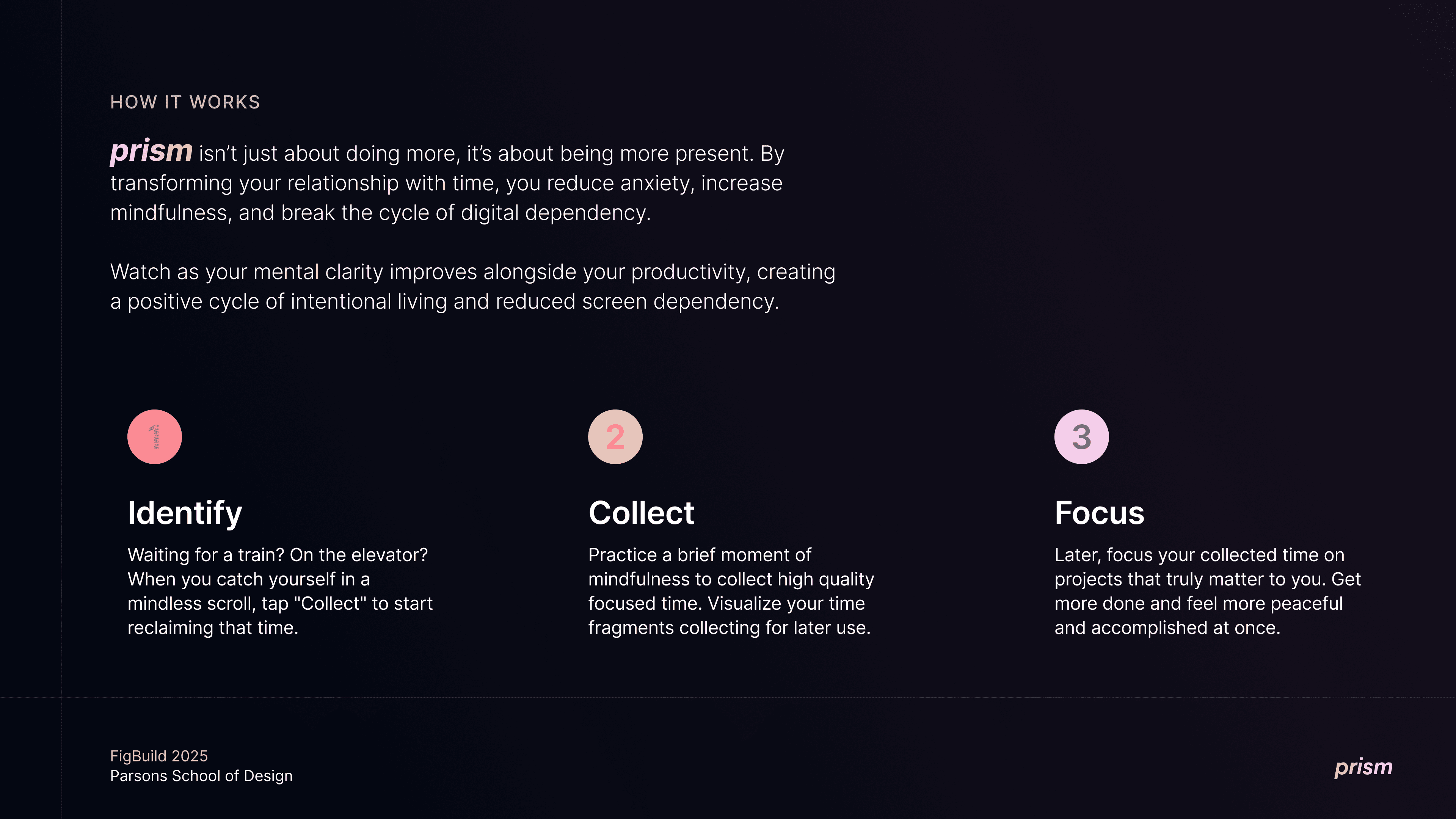 HOW IT WORKS

prism isn't just about doing more, it's about being more present. By transforming your relationship with time, you reduce anxiety, increase mindfulness, and break the cycle of digital dependency.

Watch as your mental clarity improves alongside your productivity, creating a positive cycle of intentional living and reduced screen dependency.

1

Identify

Waiting for a train? On the elevator? When you catch yourself in a mindless scroll, tap "Collect" to start reclaiming that time.

2

Collect

Practice a brief moment of mindfulness to collect high quality focused time. Visualize your time fragments collecting for later use.

3

Focus

Later, focus your collected time on projects that truly matter to you. Get more done and feel more peaceful and accomplished at once.

FigBuild 2025
Parsons School of Design

prism